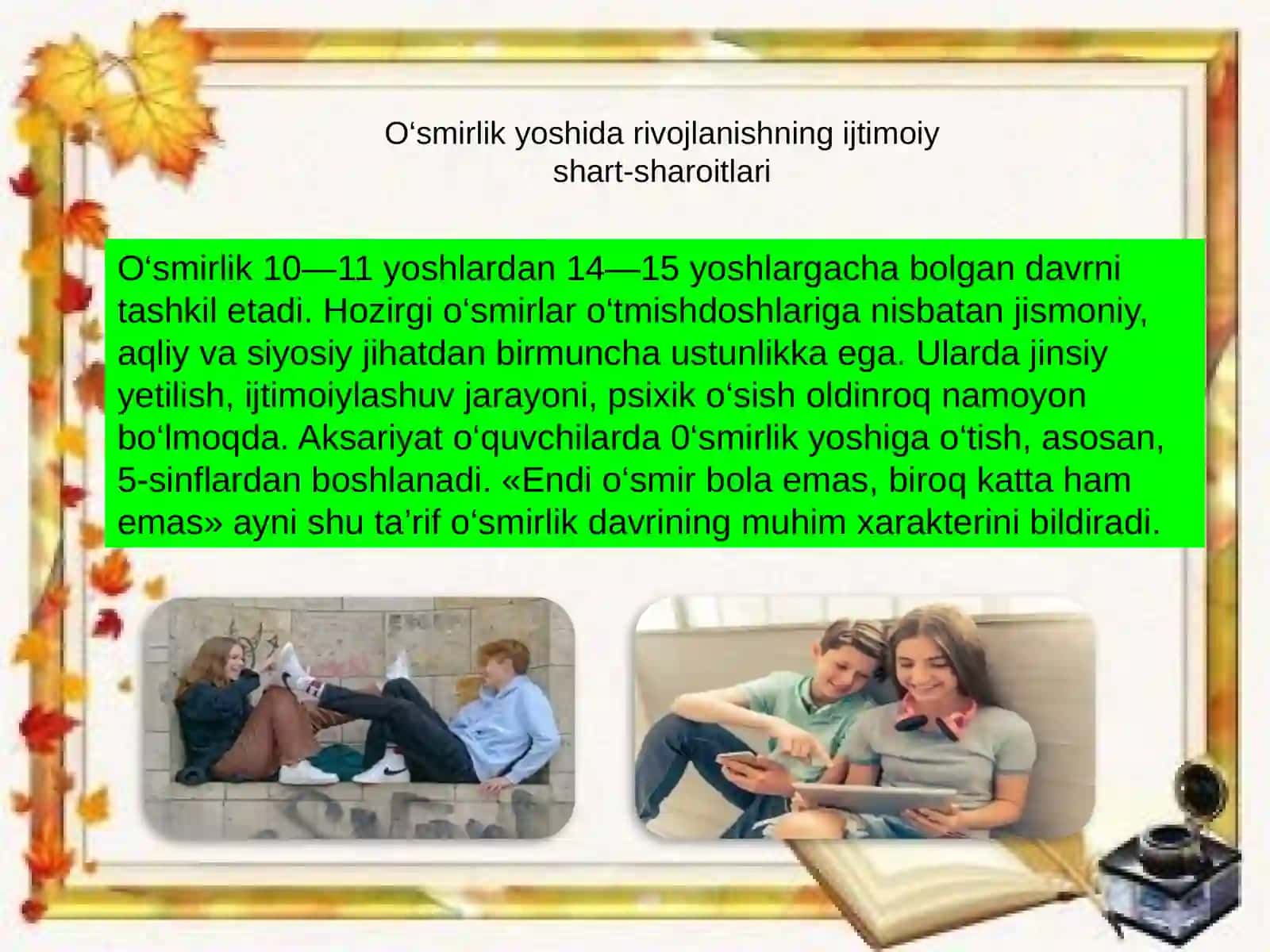 O‘smirlik yoshida rivojlanishning ijtimoiy shart-sharoitlari

O‘smirlik 10—11 yoshlardan 14—15 yoshlargacha bolgan davrni tashkil etadi. Hozirgi o‘smirlar o‘tmishdoshlariga nisbatan jismoniy, aqliy va siyosiy jihatdan birmuncha ustunlikka ega. Ularda jinsiy yetilish, ijtimoiylashuv jarayoni, psixik o‘sish oldinroq namoyon bo‘lmoqda. Aksariyat o‘quvchilarda 0‘smirlik yoshiga o‘tish, asosan, 5-sinflardan boshlanadi. «Endi o‘smir bola emas, biroq katta ham emas» ayni shu ta’rif o‘smirlik davrining muhim xarakterini bildiradi.